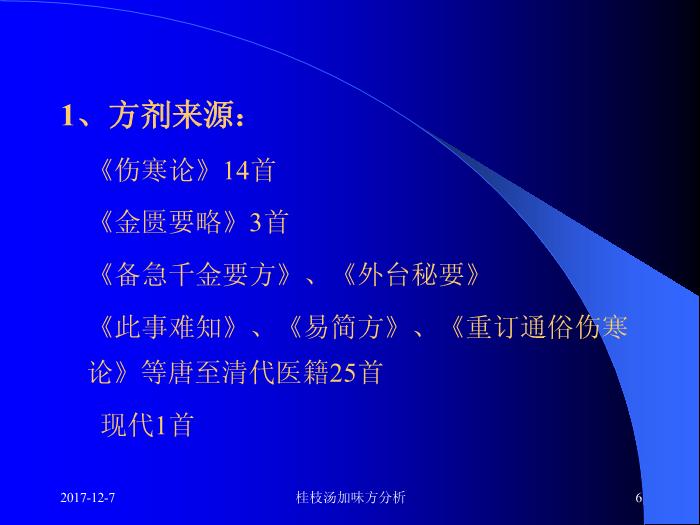 1、方剂来源：

《伤寒论》14首

《金匮要略》3首

《备急千金要方》、《外台秘要》

《此事难知》、《易简方》、《重订通俗伤寒论》等唐至清代医籍25首

现代1首

2017-12-7

桂枝汤加味方分析

6